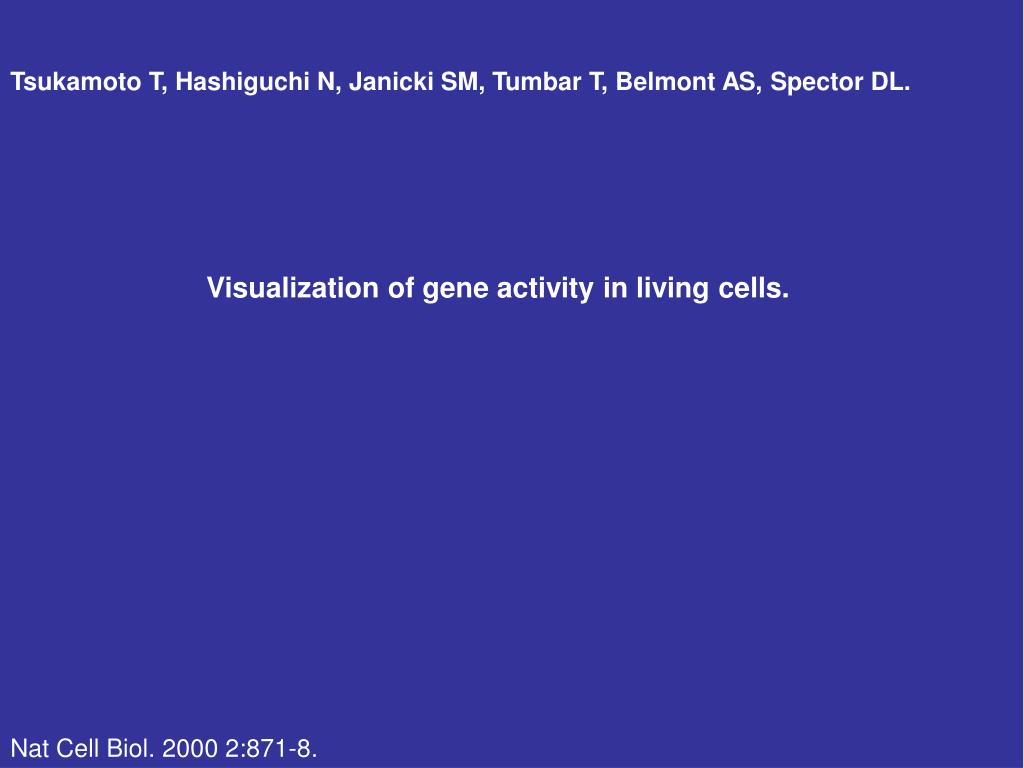 Tsukamoto T, Hashiguchi N, Janicki SM, Tumbar T, Belmont AS, Spector DL.

Visualization of gene activity in living cells.

Nat Cell Biol. 2000 2:871-8.